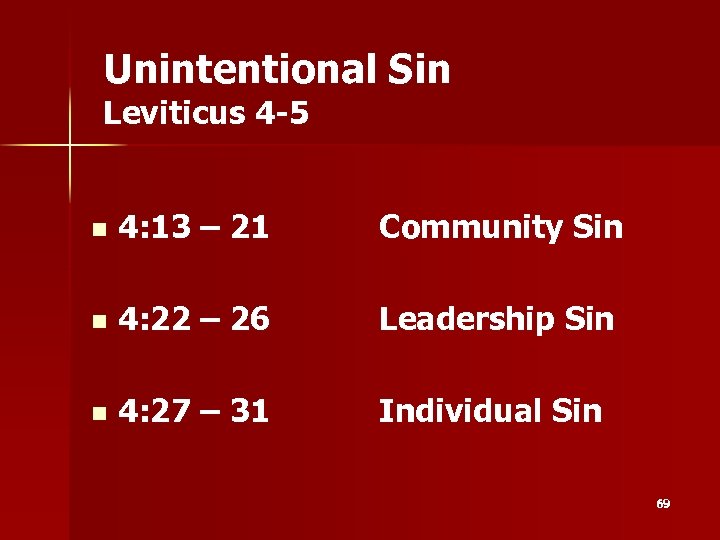 Unintentional Sin
Leviticus 4-5

- 4:13 – 21 Community Sin
- 4:22 – 26 Leadership Sin
- 4:27 – 31 Individual Sin

69